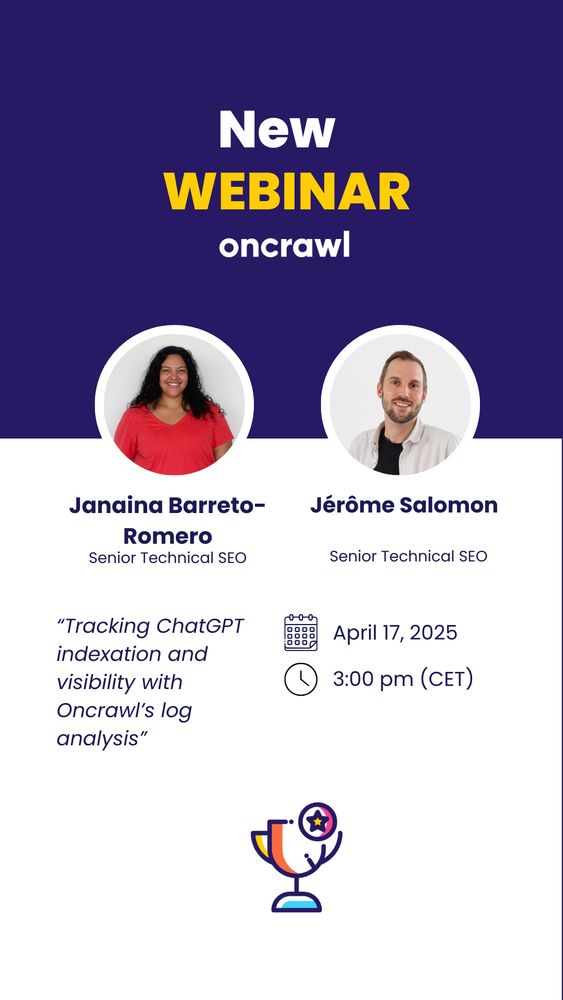 New
WEBINAR
oncrawl

Janaina Barreto-Romero
Senior Technical SEO

Jérôme Salomon
Senior Technical SEO

“Tracking ChatGPT indexation and visibility with Oncrawl’s log analysis”

April 17, 2025
3:00 pm (CET)